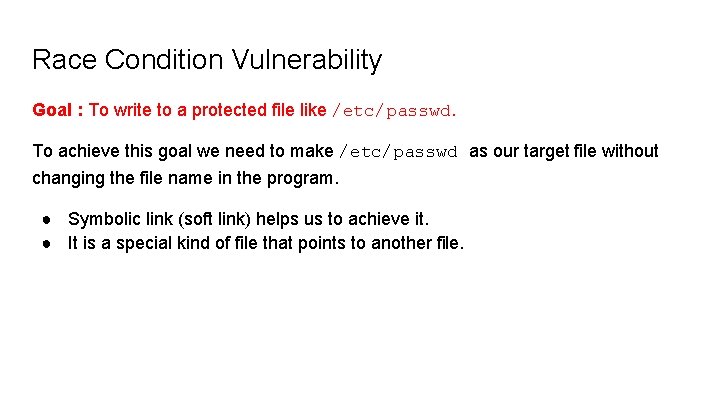 Race Condition Vulnerability

Goal : To write to a protected file like /etc/passwd.

To achieve this goal we need to make /etc/passwd as our target file without changing the file name in the program.

- Symbolic link (soft link) helps us to achieve it.
- It is a special kind of file that points to another file.